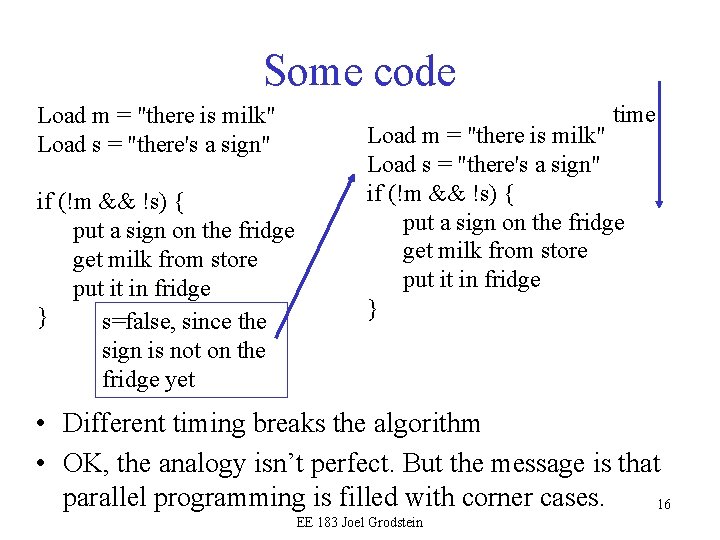 Some code

Load m = "there is milk"
Load s = "there's a sign"

if (!m && !s) {
put a sign on the fridge
get milk from store
put it in fridge
}

s=false, since the sign is not on the fridge yet

time

Load m = "there is milk"
Load s = "there's a sign"
if (!m && !s) {
put a sign on the fridge
get milk from store
put it in fridge
}

• Different timing breaks the algorithm
• OK, the analogy isn't perfect. But the message is that parallel programming is filled with corner cases.

16

EE 183 Joel Grodstein